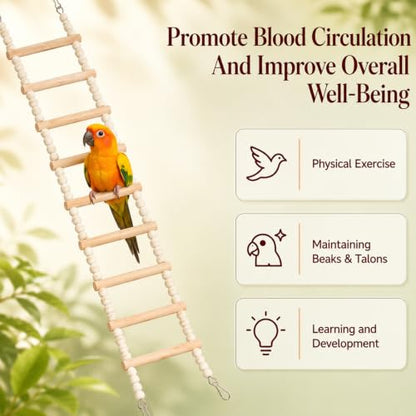 Promote Blood Circulation And Improve Overall Well-Being

Physical Exercise

Maintaining Beaks & Talons

Learning and Development